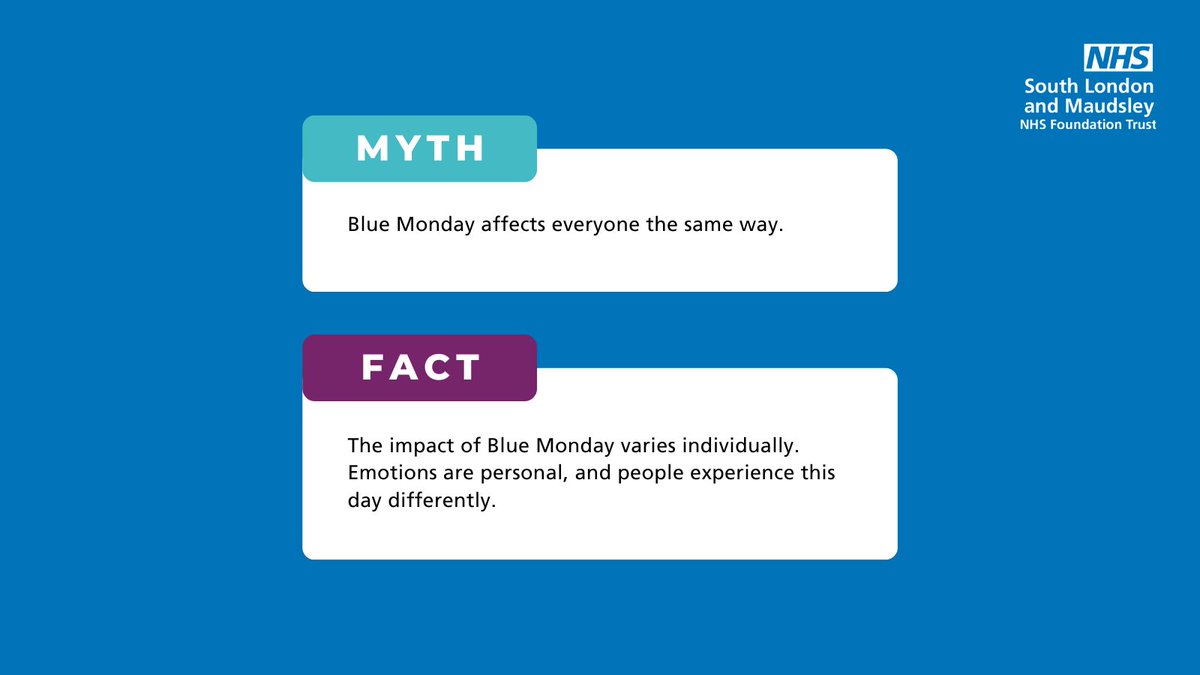 NHS
South London and Maudsley
NHS Foundation Trust

MYTH

Blue Monday affects everyone the same way.

FACT

The impact of Blue Monday varies individually. Emotions are personal, and people experience this day differently.